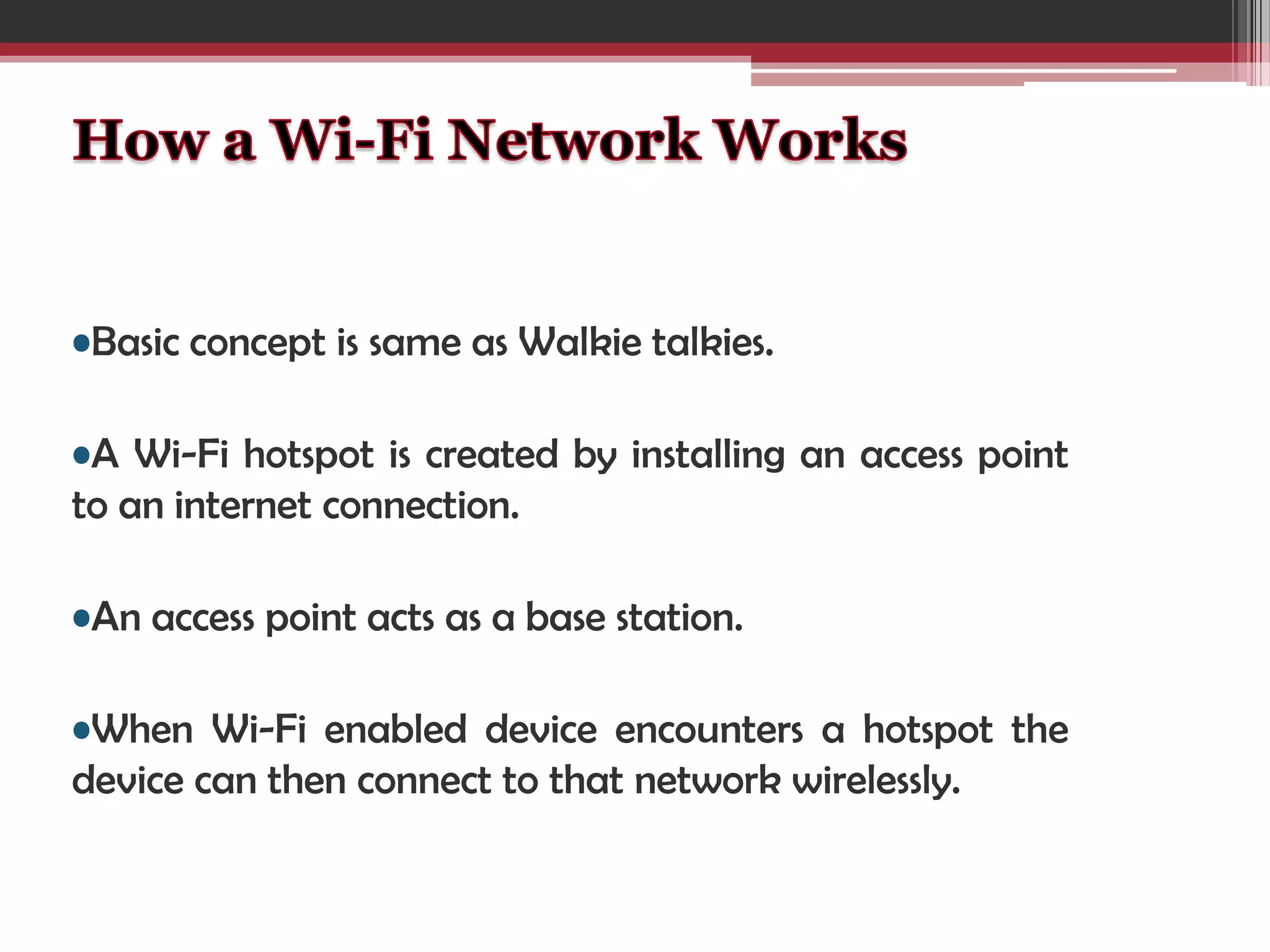 How a Wi-Fi Network Works

•Basic concept is same as Walkie talkies.

•A Wi-Fi hotspot is created by installing an access point to an internet connection.

•An access point acts as a base station.

•When Wi-Fi enabled device encounters a hotspot the device can then connect to that network wirelessly.